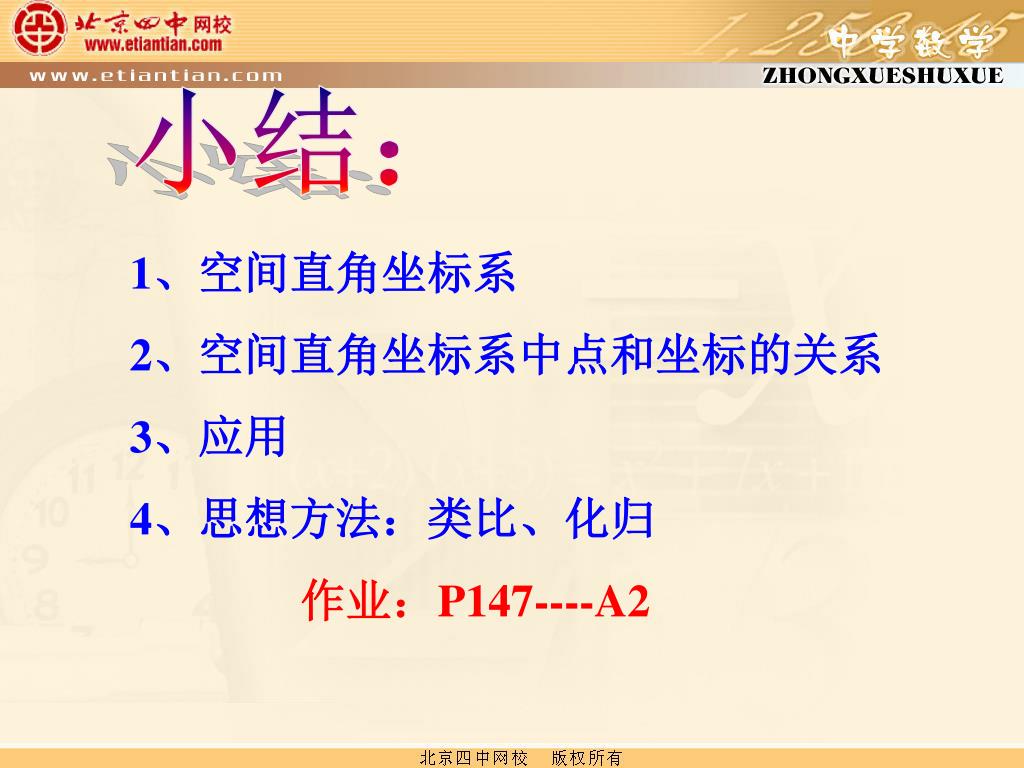 北京四中网校
www.etiantian.com
www.etiantian.com
中学数学
ZHONGXUESHUXUE

小结：

1、空间直角坐标系

2、空间直角坐标系中点和坐标的关系

3、应用

4、思想方法：类比、化归

作业：P147----A2

北京四中网校　版权所有